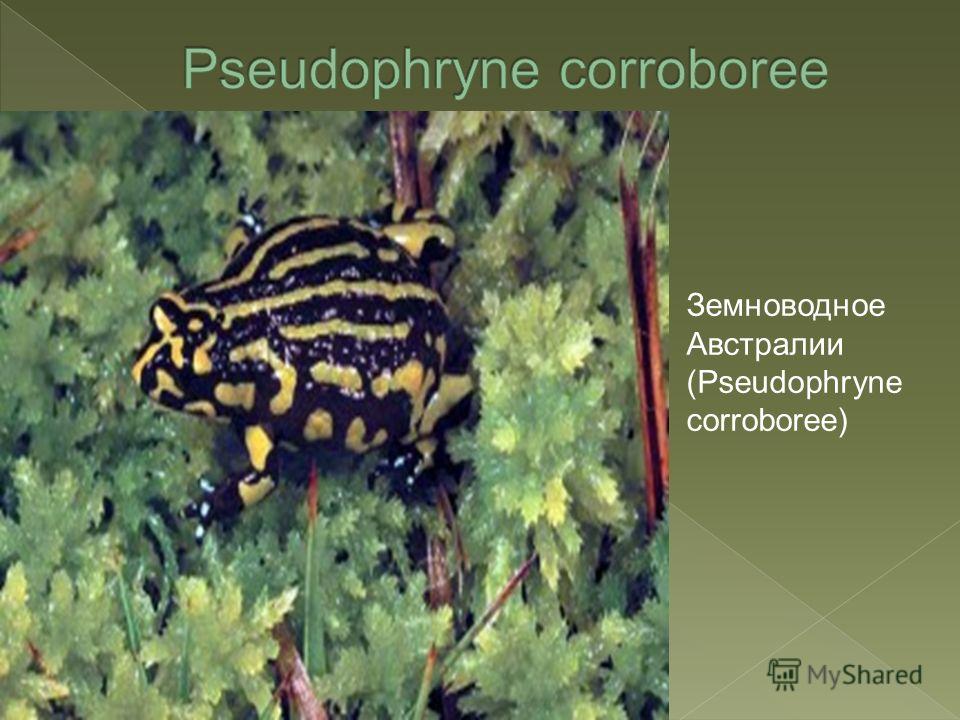 Pseudophryne corroboree

Земноводное Австралии (Pseudophryne corroboree)

MyShared